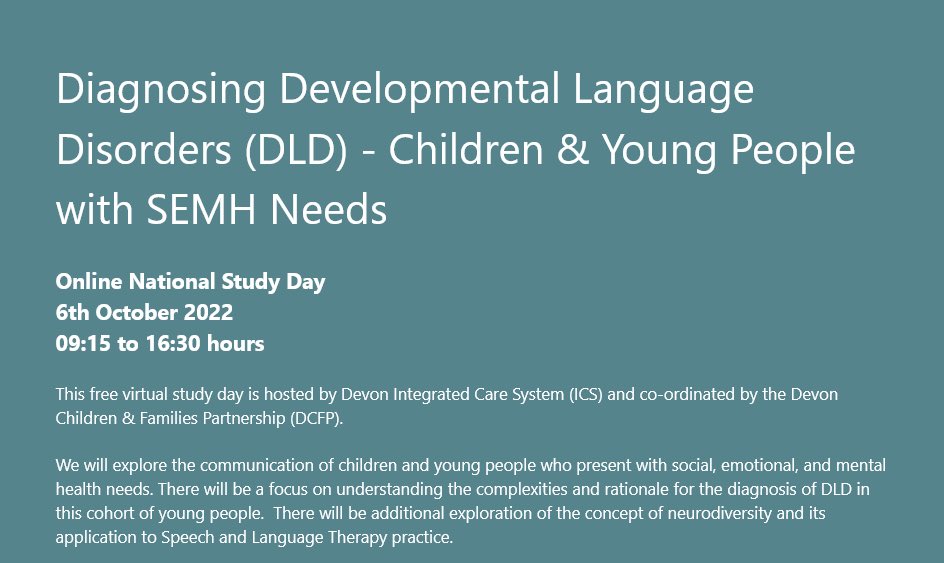 Diagnosing Developmental Language Disorders (DLD) - Children & Young People with SEMH Needs

Online National Study Day
6th October 2022
09:15 to 16:30 hours

This free virtual study day is hosted by Devon Integrated Care System (ICS) and co-ordinated by the Devon Children & Families Partnership (DCFP).

We will explore the communication of children and young people who present with social, emotional, and mental health needs. There will be a focus on understanding the complexities and rationale for the diagnosis of DLD in this cohort of young people. There will be additional exploration of the concept of neurodiversity and its application to Speech and Language Therapy practice.